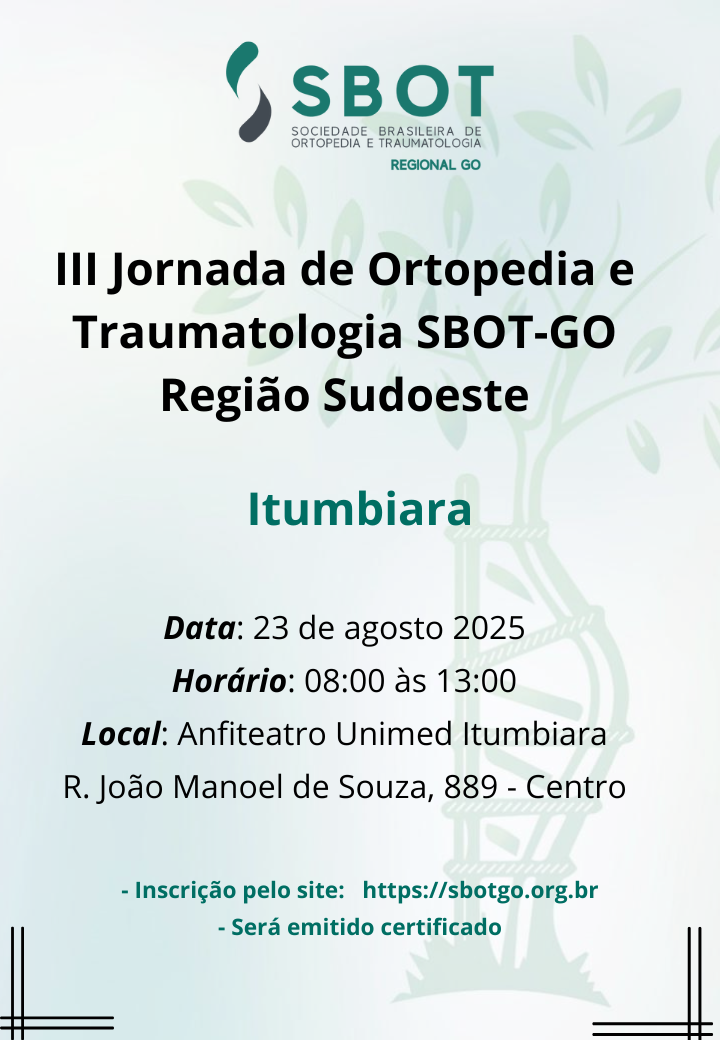 SBOT
SOCIEDADE BRASILEIRA DE ORTOPEDIA E TRAUMATOLOGIA
REGIONAL GO

III Jornada de Ortopedia e Traumatologia SBOT-GO Região Sudoeste

Itumbiara

Data: 23 de agosto 2025
Horário: 08:00 às 13:00
Local: Anfiteatro Unimed Itumbiara
R. João Manoel de Souza, 889 - Centro

- Inscrição pelo site: https://sbotgo.org.br
- Será emitido certificado